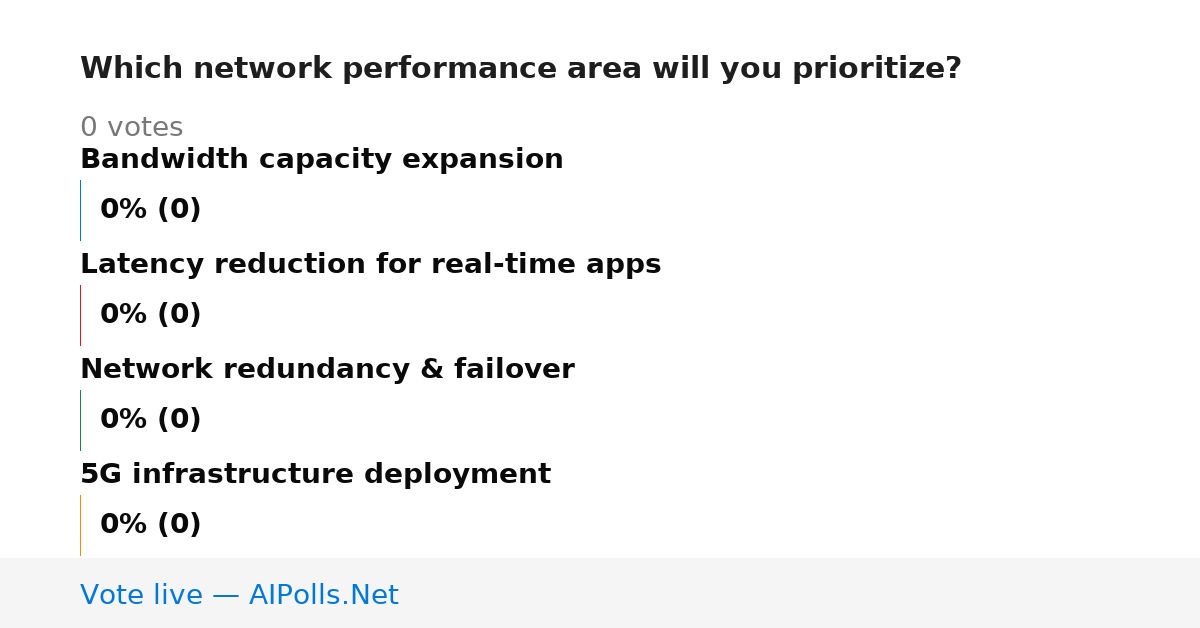 Which network performance area will you prioritize?

0 votes

Bandwidth capacity expansion

0% (0)

Latency reduction for real-time apps

0% (0)

Network redundancy & failover

0% (0)

5G infrastructure deployment

0% (0)

Vote live — AIPolls.Net